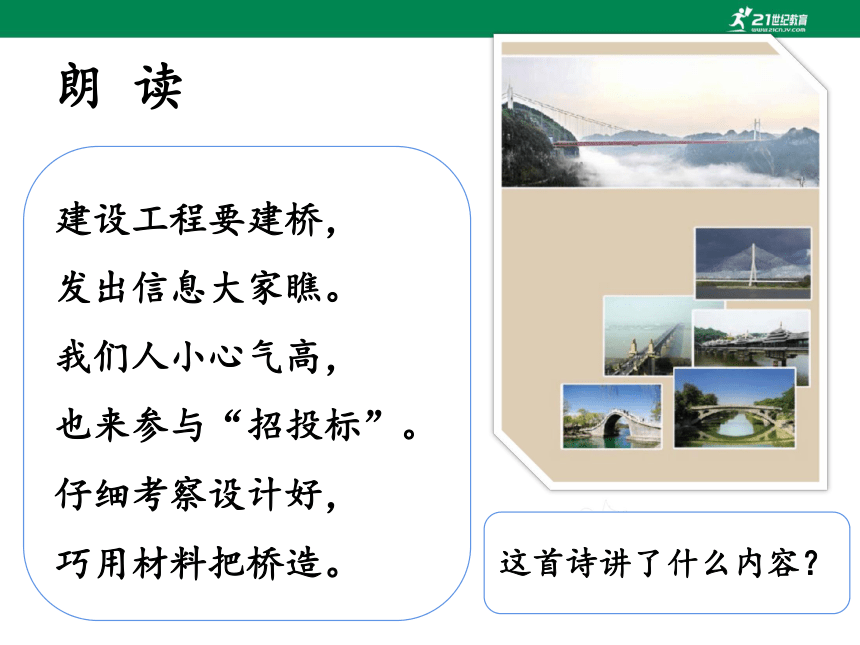 21世纪教育
www.21cnjy.com

朗 读

建设工程要建桥，
发出信息大家瞧。
我们人小心气高，
也来参与“招投标”。
仔细考察设计好，
巧用材料把桥造。

这首诗讲了什么内容？